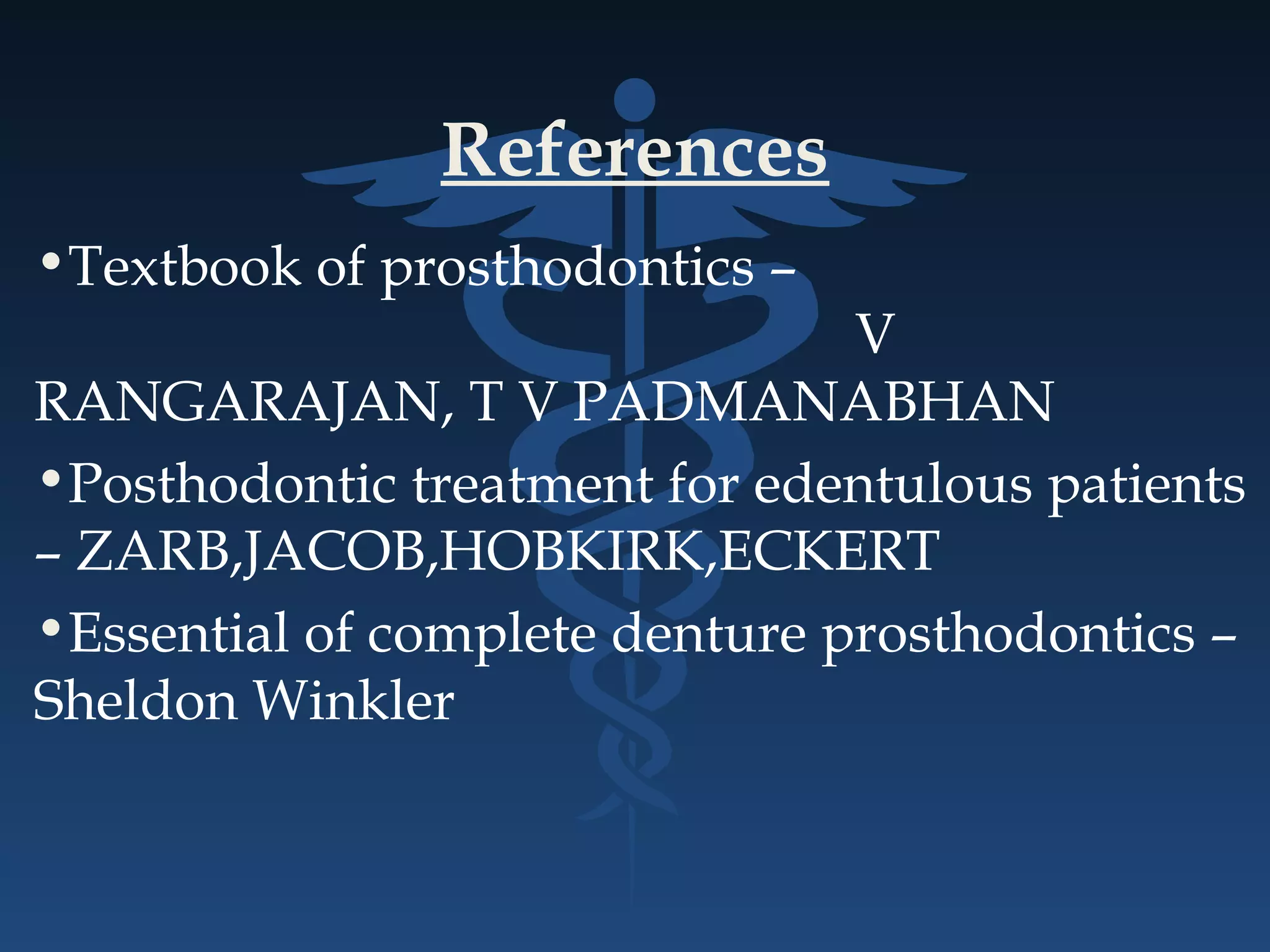 References

• Textbook of prosthodontics – V RANGARAJAN, T V PADMANABHAN

• Posthodontic treatment for edentulous patients – ZARB,JACOB,HOBKIRK,ECKERT

• Essential of complete denture prosthodontics – Sheldon Winkler